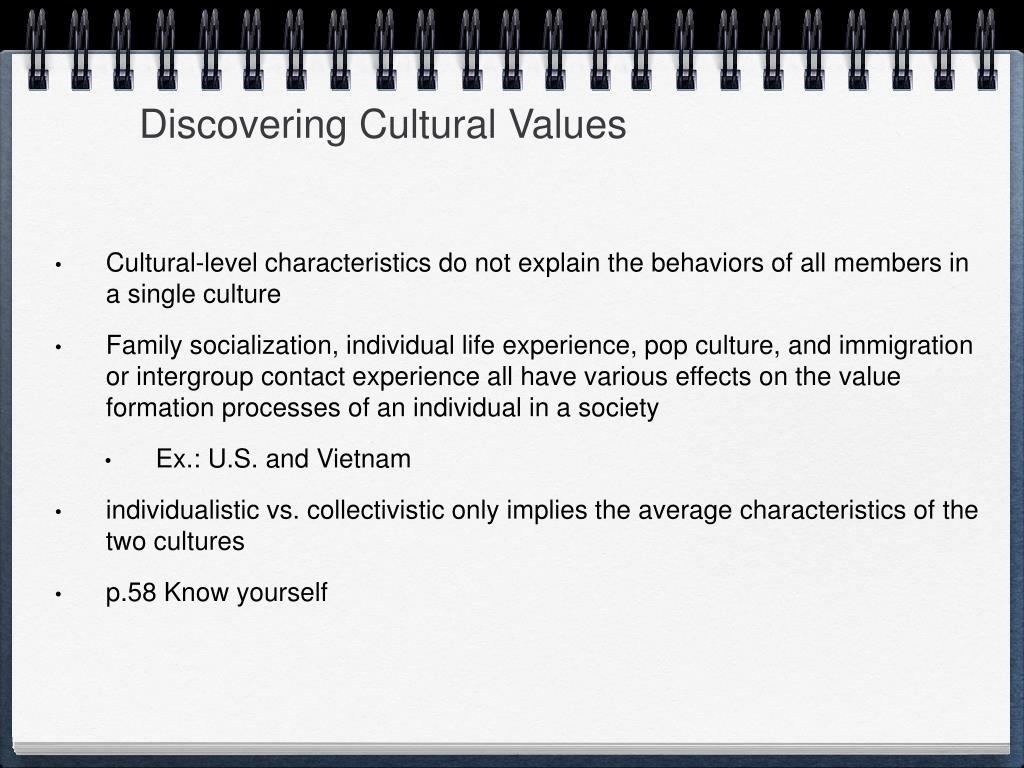 Discovering Cultural Values

• Cultural-level characteristics do not explain the behaviors of all members in a single culture

• Family socialization, individual life experience, pop culture, and immigration or intergroup contact experience all have various effects on the value formation processes of an individual in a society

• Ex.: U.S. and Vietnam

• individualistic vs. collectivistic only implies the average characteristics of the two cultures

• p.58 Know yourself